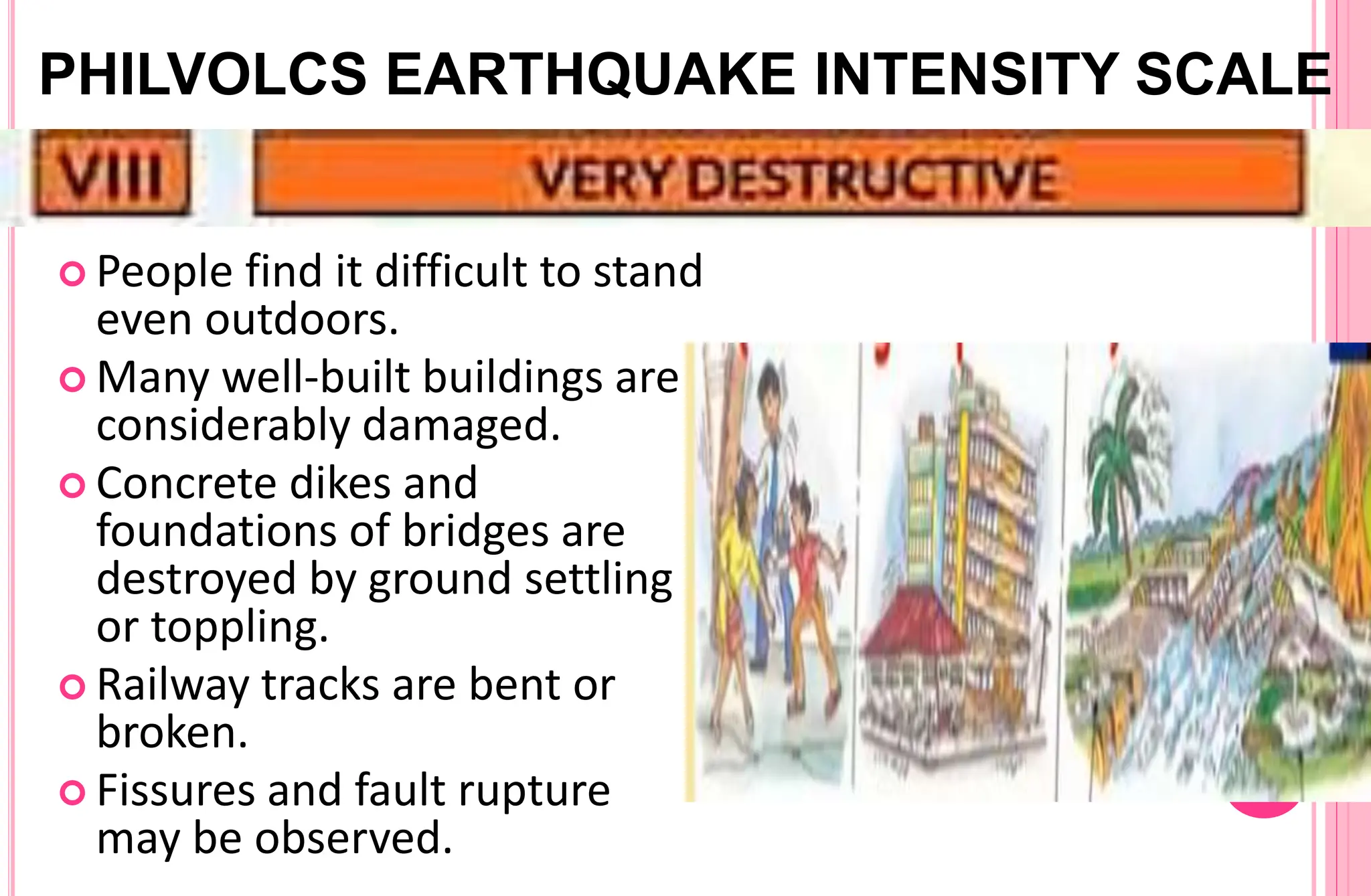 PHILVOLCS EARTHQUAKE INTENSITY SCALE

VIII

VERY DESTRUCTIVE

People find it difficult to stand even outdoors.

Many well-built buildings are considerably damaged.

Concrete dikes and foundations of bridges are destroyed by ground settling or toppling.

Railway tracks are bent or broken.

Fissures and fault rupture may be observed.